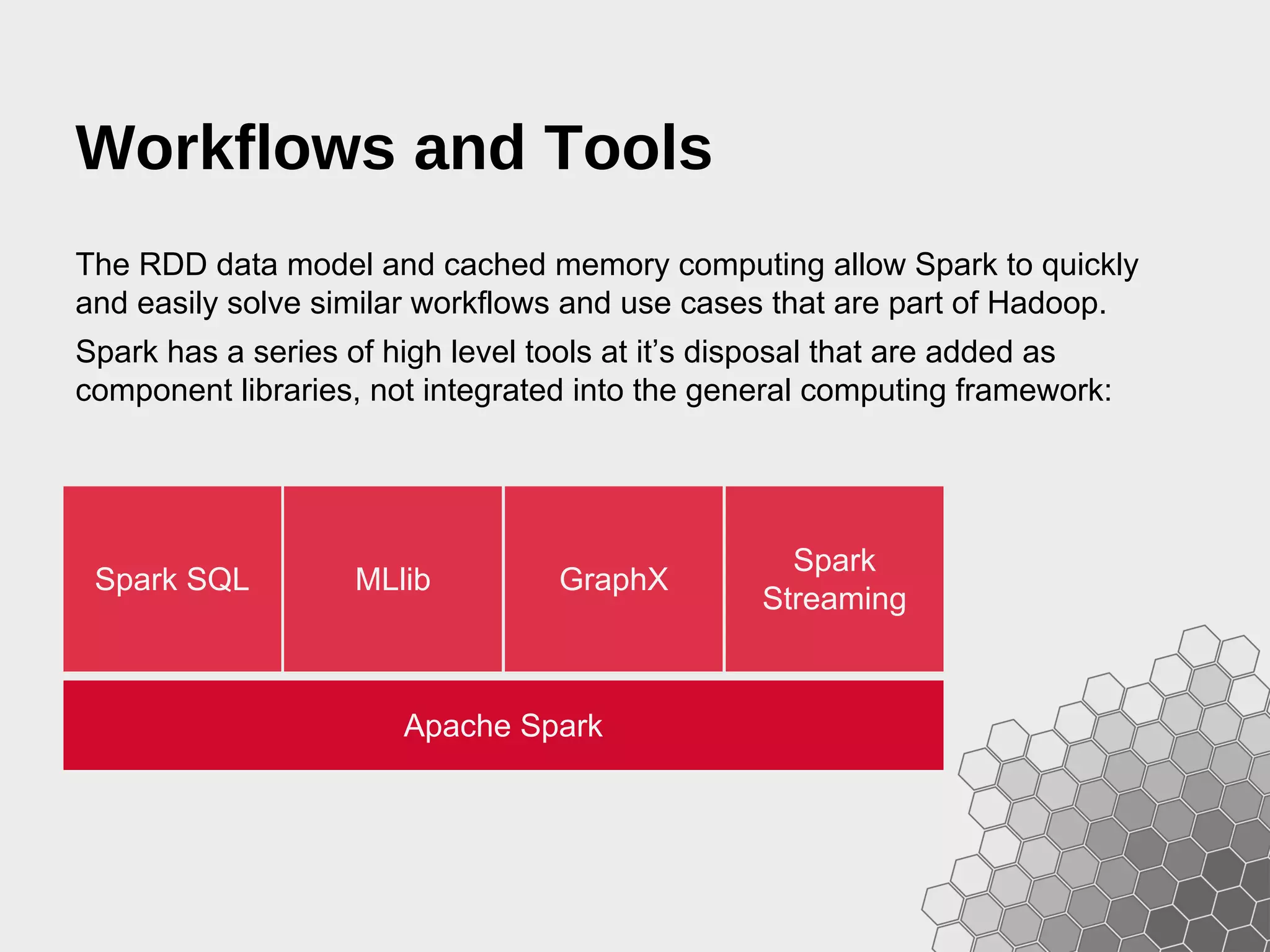 Workflows and Tools

The RDD data model and cached memory computing allow Spark to quickly and easily solve similar workflows and use cases that are part of Hadoop.

Spark has a series of high level tools at it’s disposal that are added as component libraries, not integrated into the general computing framework:

Spark SQL

MLlib

GraphX

Spark Streaming

Apache Spark